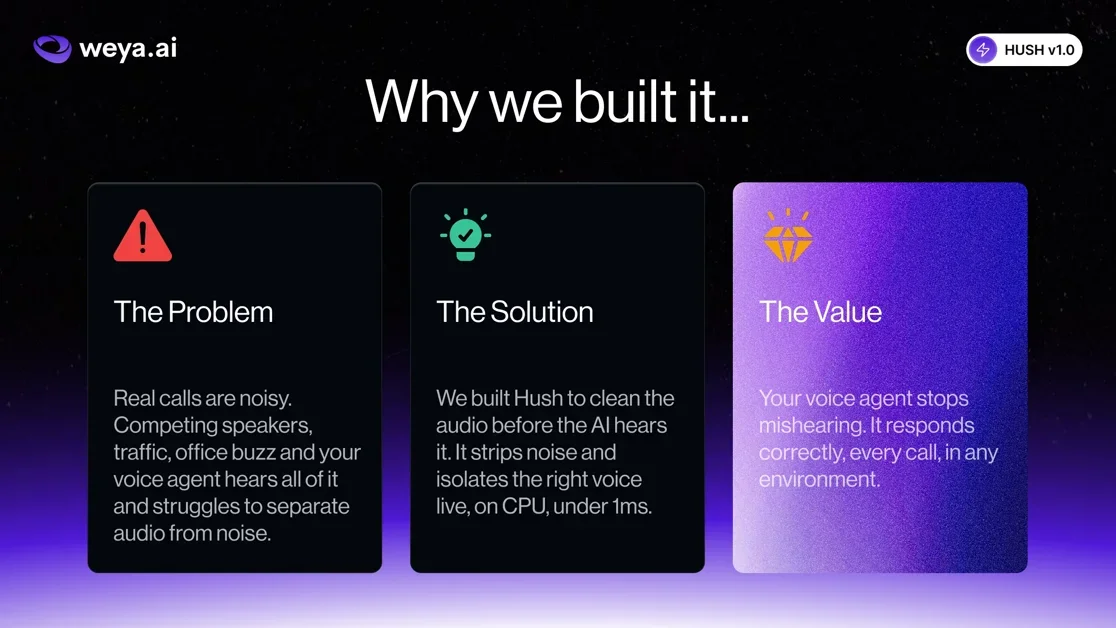 weya.ai

HUSH v1.0

Why we built it...

The Problem

Real calls are noisy. Competing speakers, traffic, office buzz and your voice agent hears all of it and struggles to separate audio from noise.

The Solution

We built Hush to clean the audio before the AI hears it. It strips noise and isolates the right voice live, on CPU, under 1ms.

The Value

Your voice agent stops mishearing. It responds correctly, every call, in any environment.